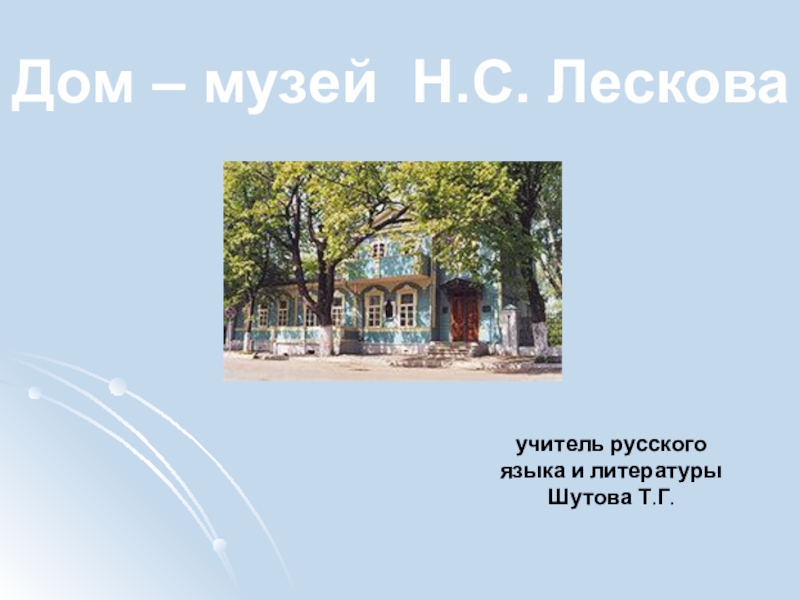 Дом – музей Н.С. Лескова

учитель русского
языка и литературы
Шутова Т.Г.